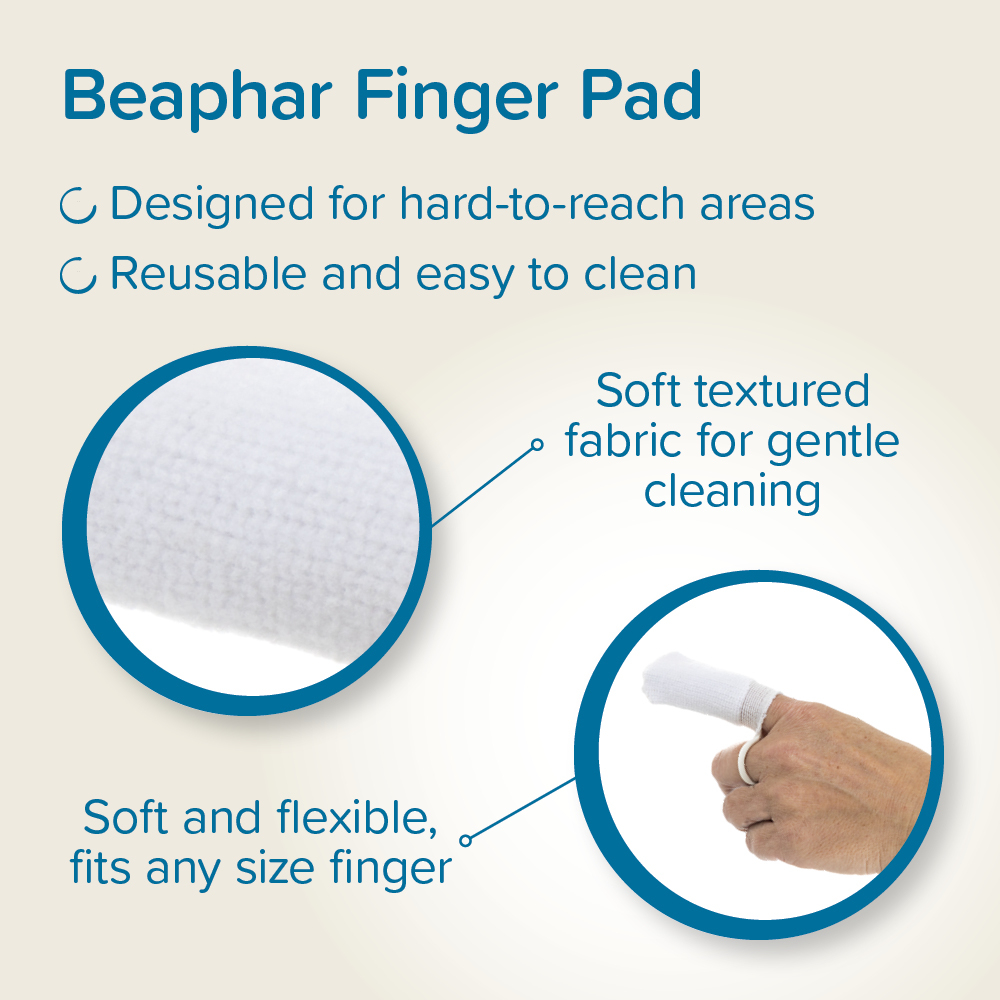 Beaphar Finger Pad

Designed for hard-to-reach areas

Reusable and easy to clean

Soft textured fabric for gentle cleaning

Soft and flexible, fits any size finger